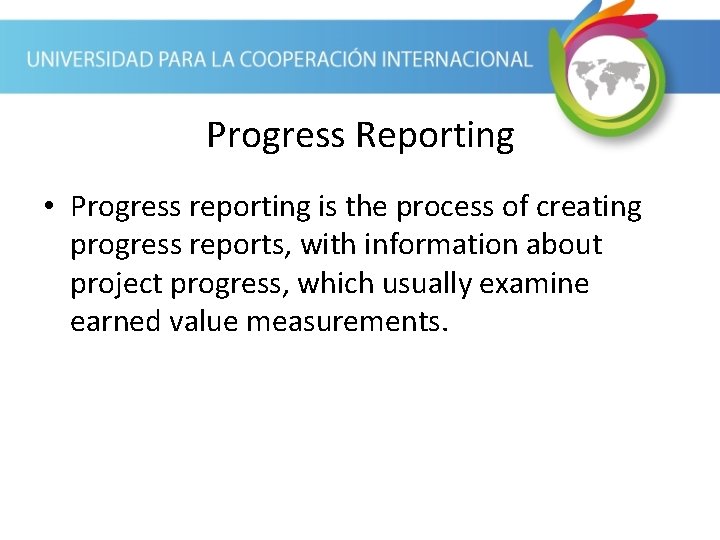 UNIVERSIDAD PARA LA COOPERACIÓN INTERNACIONAL

Progress Reporting

• Progress reporting is the process of creating progress reports, with information about project progress, which usually examine earned value measurements.